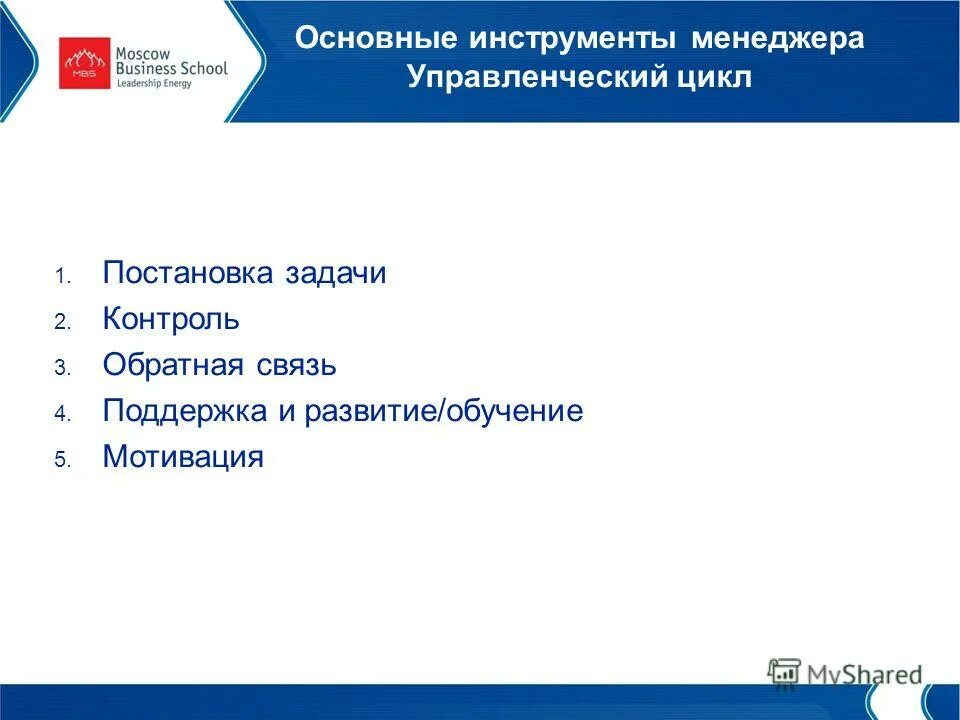 MBS Moscow Business School Leadership Energy

Основные инструменты менеджера
Управленческий цикл

1. Постановка задачи
2. Контроль
3. Обратная связь
4. Поддержка и развитие/обучение
5. Мотивация

MyShared